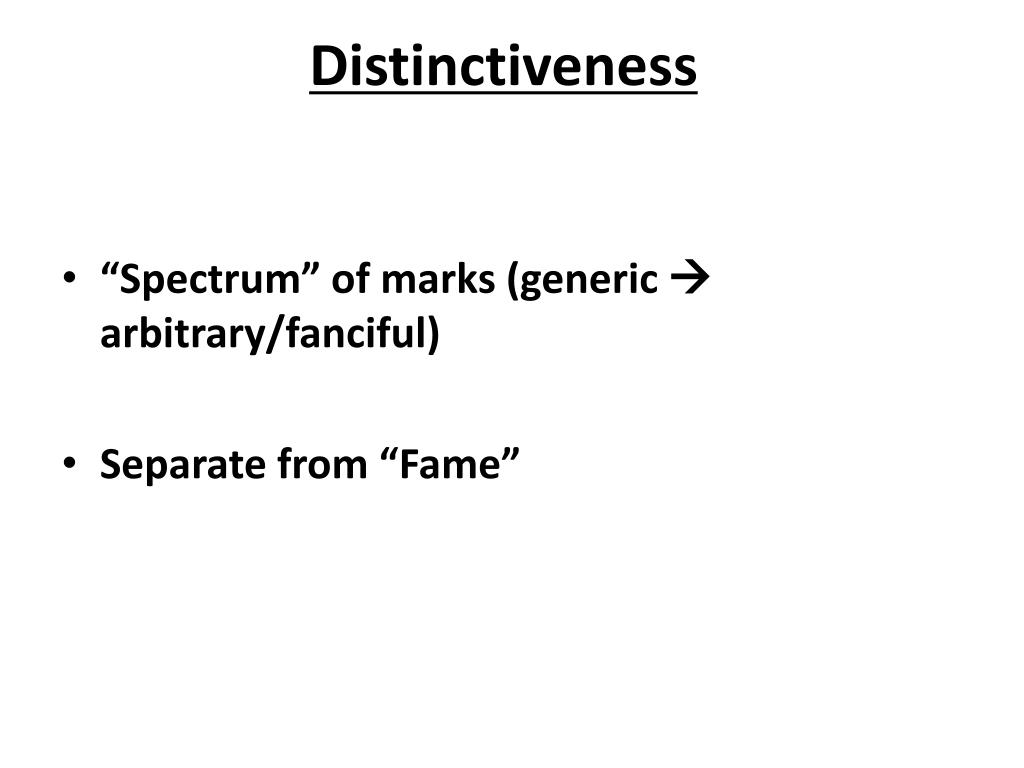 Distinctiveness

• “Spectrum” of marks (generic → arbitrary/fanciful)

• Separate from “Fame”